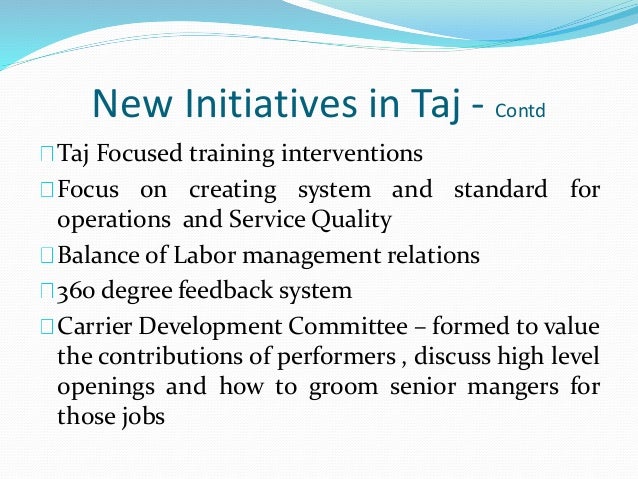 New Initiatives in Taj - Contd

Taj Focused training interventions

Focus on creating system and standard for operations and Service Quality

Balance of Labor management relations

360 degree feedback system

Carrier Development Committee – formed to value the contributions of performers , discuss high level openings and how to groom senior mangers for those jobs